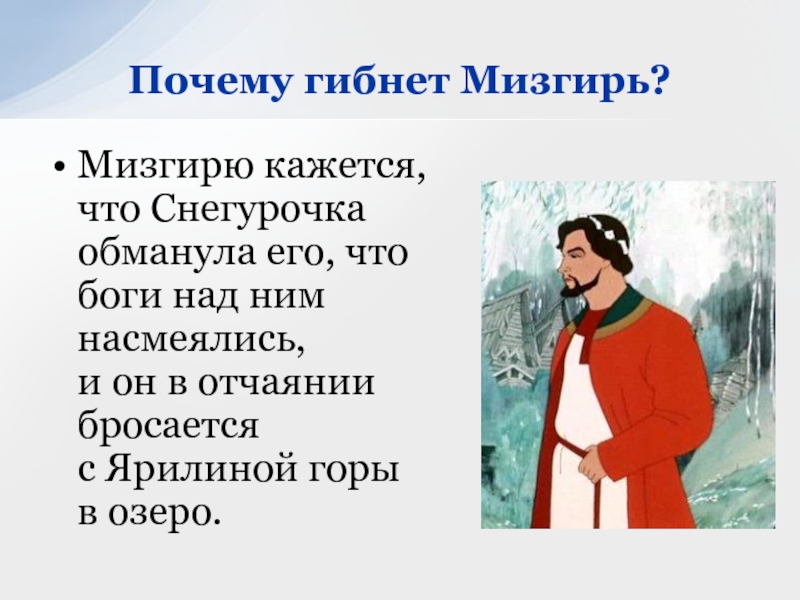 Почему гибнет Мизгирь?

• Мизгирю кажется, что Снегурочка обманула его, что боги над ним насмеялись, и он в отчаянии бросается с Ярилиной горы в озеро.